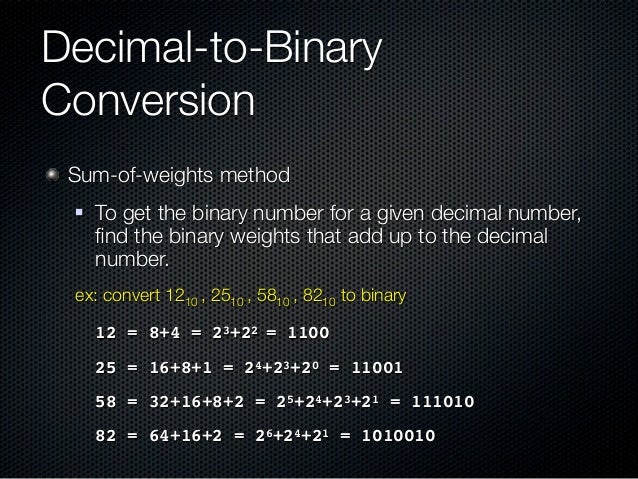 Decimal-to-Binary Conversion

Sum-of-weights method

To get the binary number for a given decimal number, find the binary weights that add up to the decimal number.

ex: convert $12_{10}$ , $25_{10}$ , $58_{10}$ , $82_{10}$ to binary

$12 = 8+4 = 2^3+2^2 = 1100$

$25 = 16+8+1 = 2^4+2^3+2^0 = 11001$

$58 = 32+16+8+2 = 2^5+2^4+2^3+2^1 = 111010$

$82 = 64+16+2 = 2^6+2^4+2^1 = 1010010$